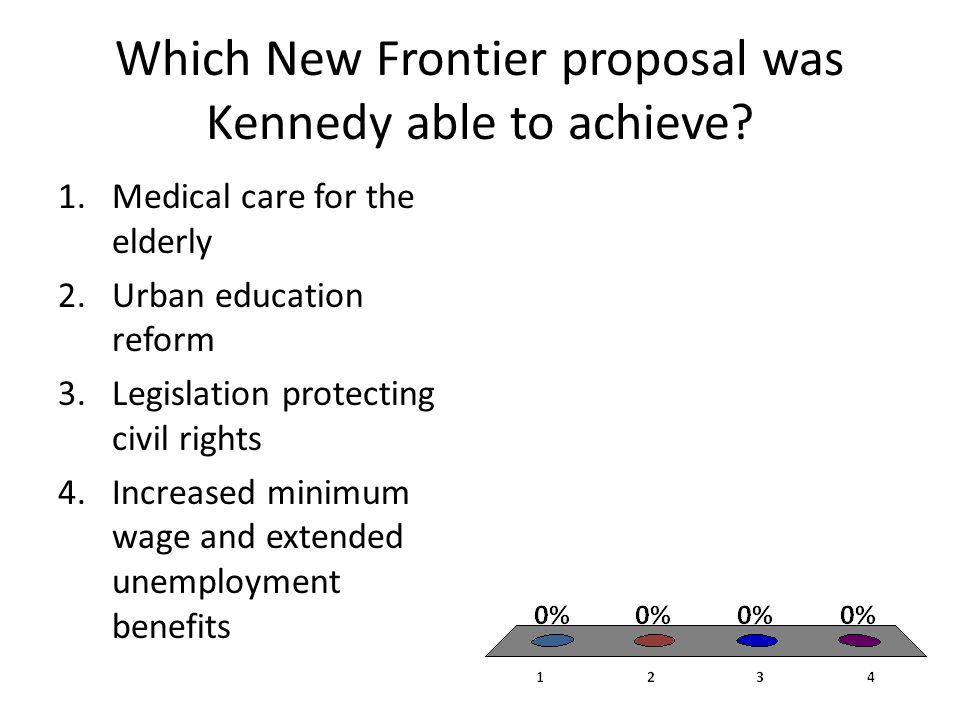 Which New Frontier proposal was Kennedy able to achieve?

1. Medical care for the elderly
2. Urban education reform
3. Legislation protecting civil rights
4. Increased minimum wage and extended unemployment benefits

0% 0% 0% 0%

1 2 3 4